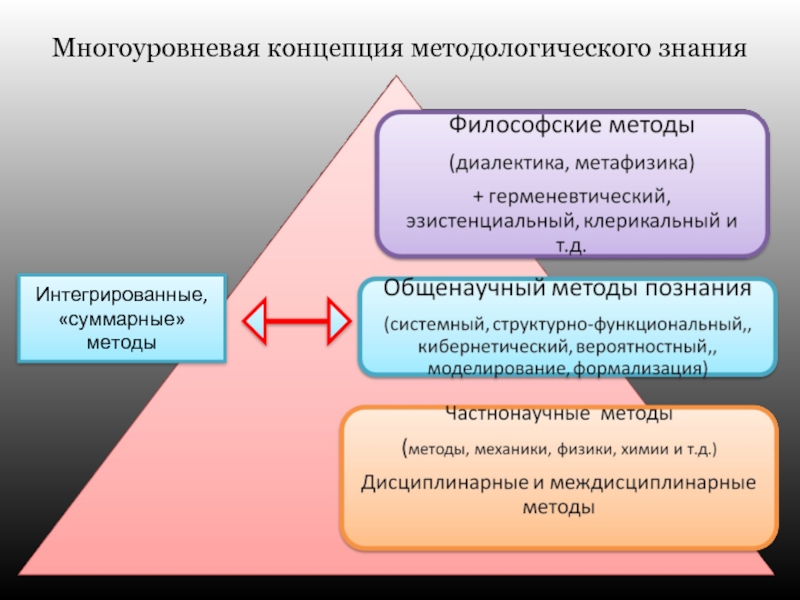 Многоуровневая концепция методологического знания

Философские методы

(диалектика, метафизика)

+ герменевтический, эзистенциальный, клерикальный и т.д.

Интегрированные, «суммарные» методы

Общенаучный методы познания

(системный, структурно-функциональный,, кибернетический, вероятностный,, моделирование, формализация)

Частнонаучные методы

(методы, механики, физики, химии и т.д.)

Дисциплинарные и междисциплинарные методы